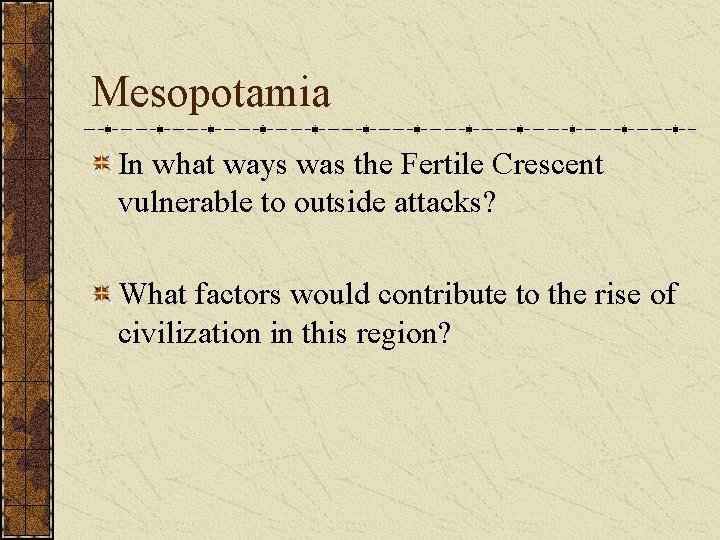 Mesopotamia

In what ways was the Fertile Crescent vulnerable to outside attacks?

What factors would contribute to the rise of civilization in this region?